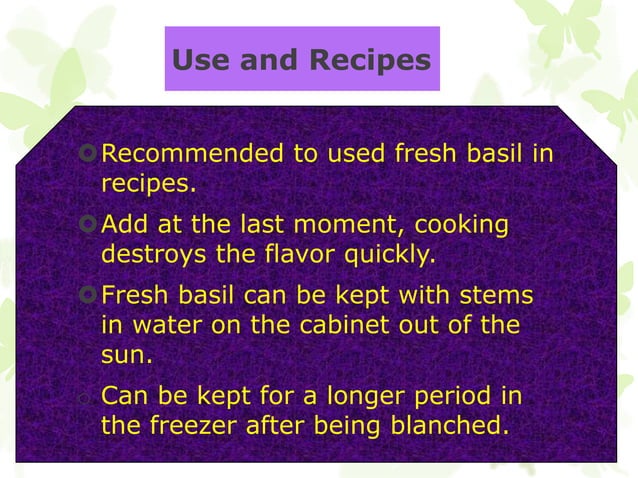 Use and Recipes

Recommended to used fresh basil in recipes.

Add at the last moment, cooking destroys the flavor quickly.

Fresh basil can be kept with stems in water on the cabinet out of the sun.

Can be kept for a longer period in the freezer after being blanched.